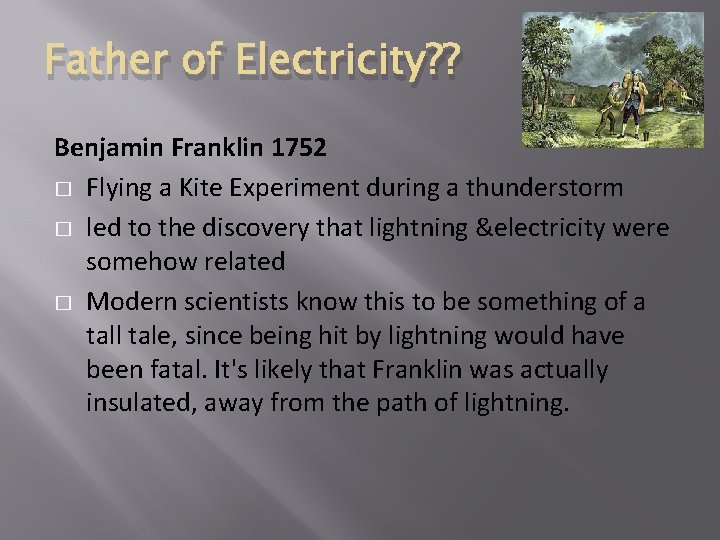 Father of Electricity??

Benjamin Franklin 1752

□ Flying a Kite Experiment during a thunderstorm

□ led to the discovery that lightning &electricity were somehow related

□ Modern scientists know this to be something of a tall tale, since being hit by lightning would have been fatal. It's likely that Franklin was actually insulated, away from the path of lightning.